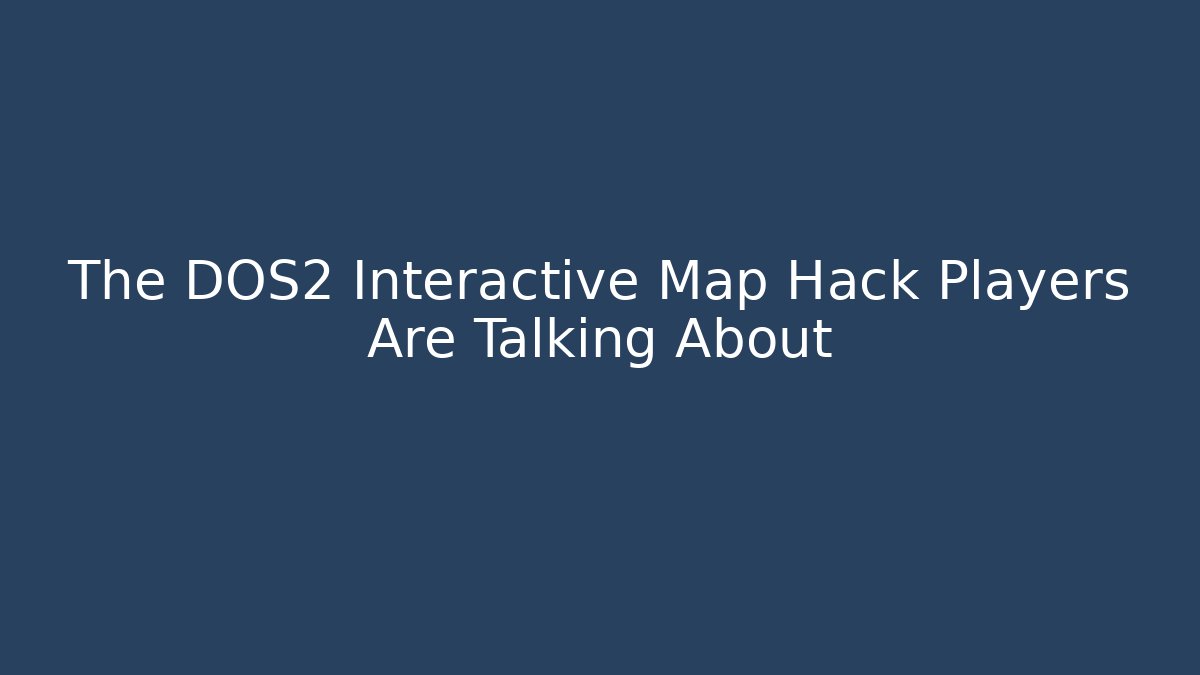 The DOS2 Interactive Map Hack Players Are Talking About